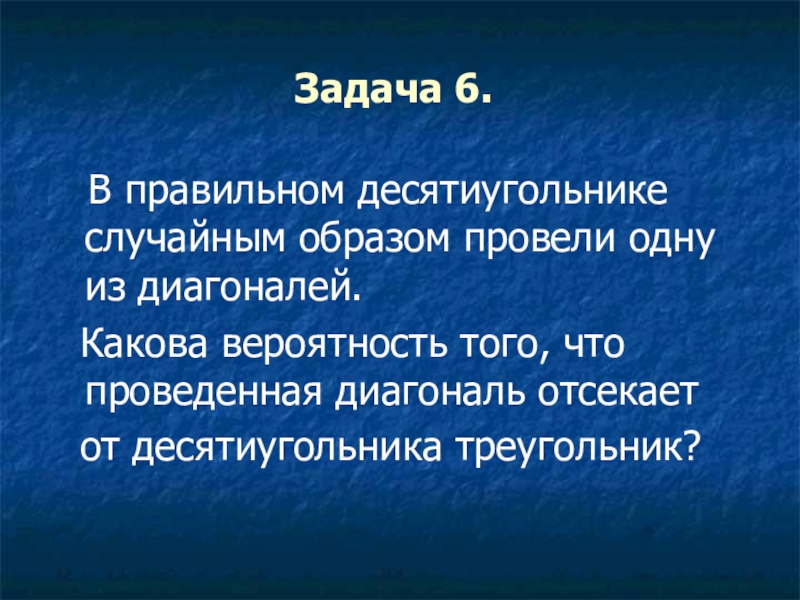 Задача 6.

В правильном десятиугольнике случайным образом провели одну из диагоналей.

Какова вероятность того, что проведенная диагональ отсекает от десятиугольника треугольник?